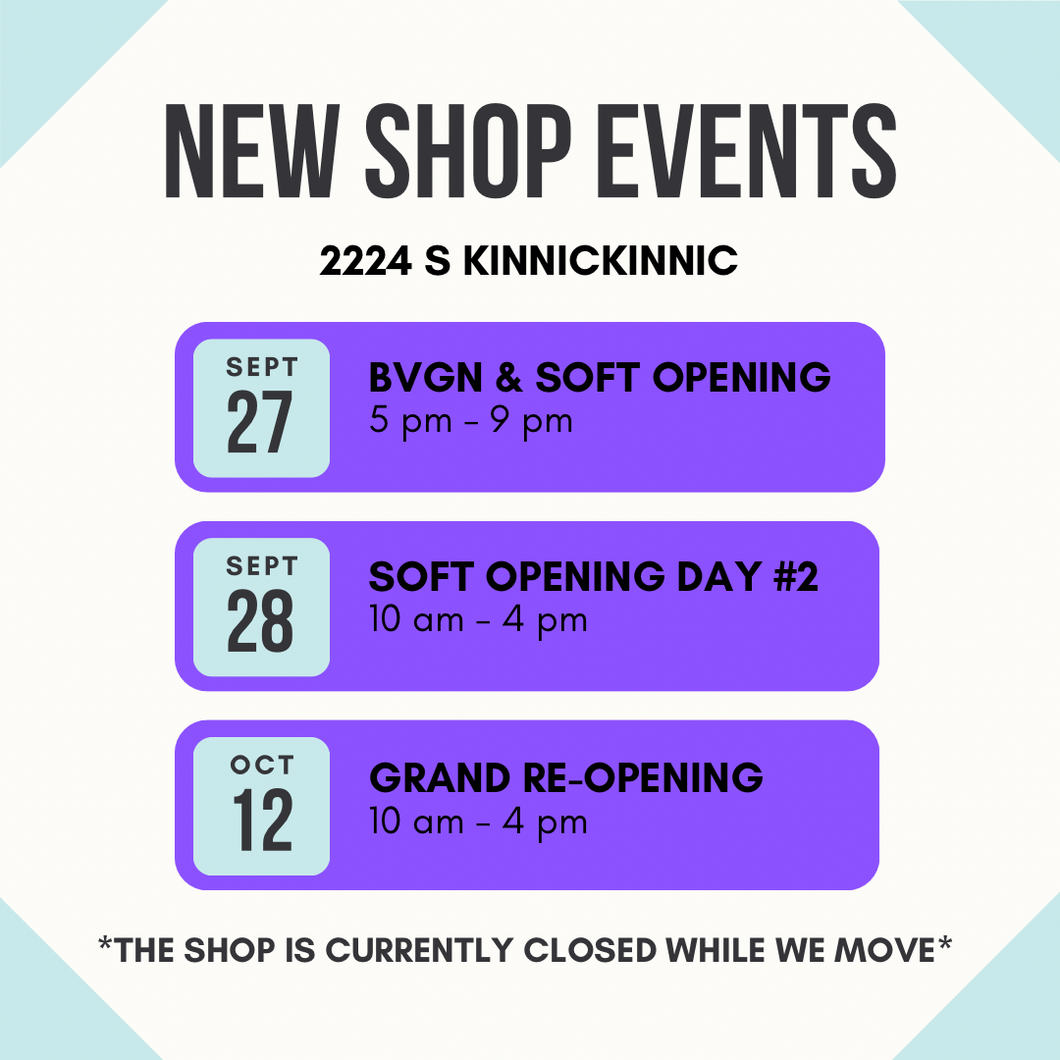 NEW SHOP EVENTS

2224 S KINNICKINNIC

SEPT
27

BVGN & SOFT OPENING
5 pm - 9 pm

SEPT
28

SOFT OPENING DAY #2
10 am - 4 pm

OCT
12

GRAND RE-OPENING
10 am - 4 pm

*THE SHOP IS CURRENTLY CLOSED WHILE WE MOVE*